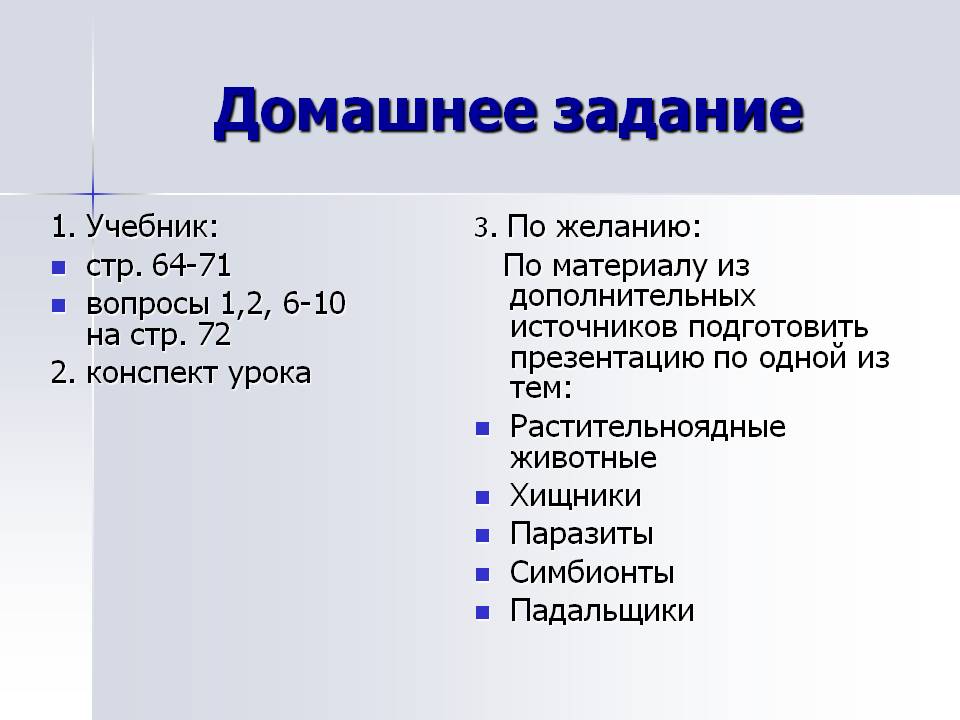 Домашнее задание

1. Учебник:
- стр. 64-71
- вопросы 1,2, 6-10 на стр. 72

2. конспект урока

3. По желанию:
По материалу из дополнительных источников подготовить презентацию по одной из тем:
- Растительноядные животные
- Хищники
- Паразиты
- Симбионты
- Падальщики